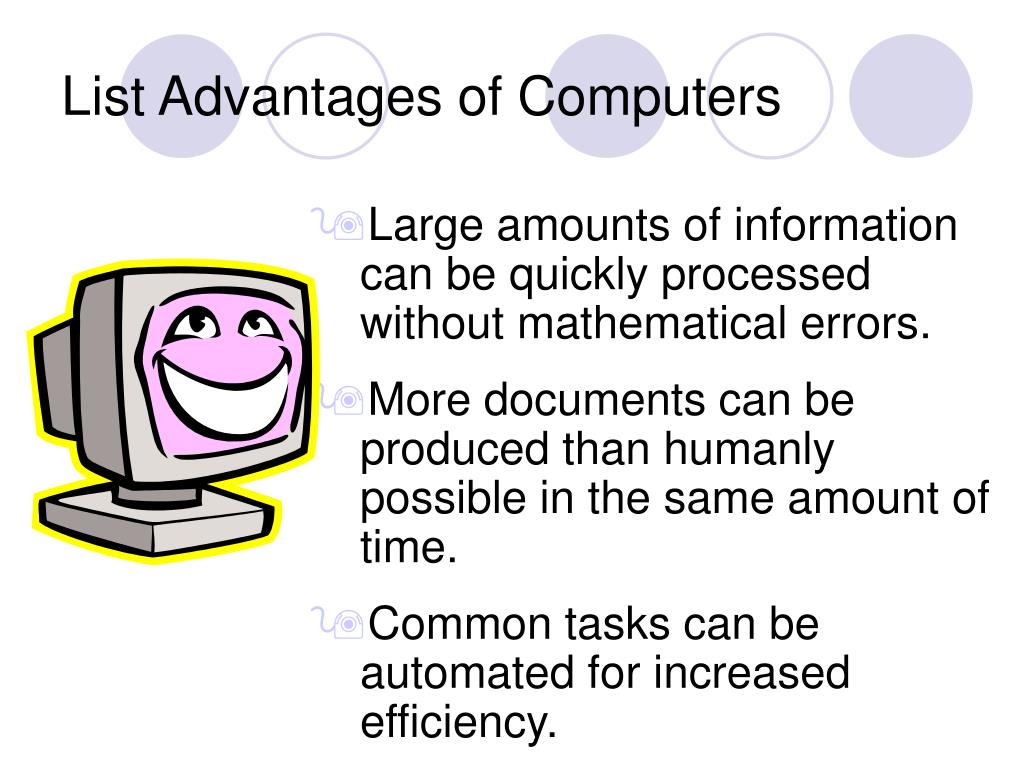 List Advantages of Computers

Large amounts of information can be quickly processed without mathematical errors.

More documents can be produced than humanly possible in the same amount of time.

Common tasks can be automated for increased efficiency.